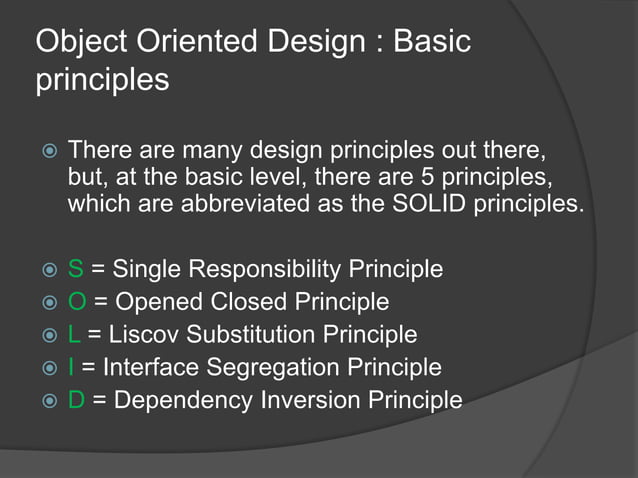 Object Oriented Design : Basic principles

There are many design principles out there, but, at the basic level, there are 5 principles, which are abbreviated as the SOLID principles.

S = Single Responsibility Principle
O = Opened Closed Principle
L = Liscov Substitution Principle
I = Interface Segregation Principle
D = Dependency Inversion Principle